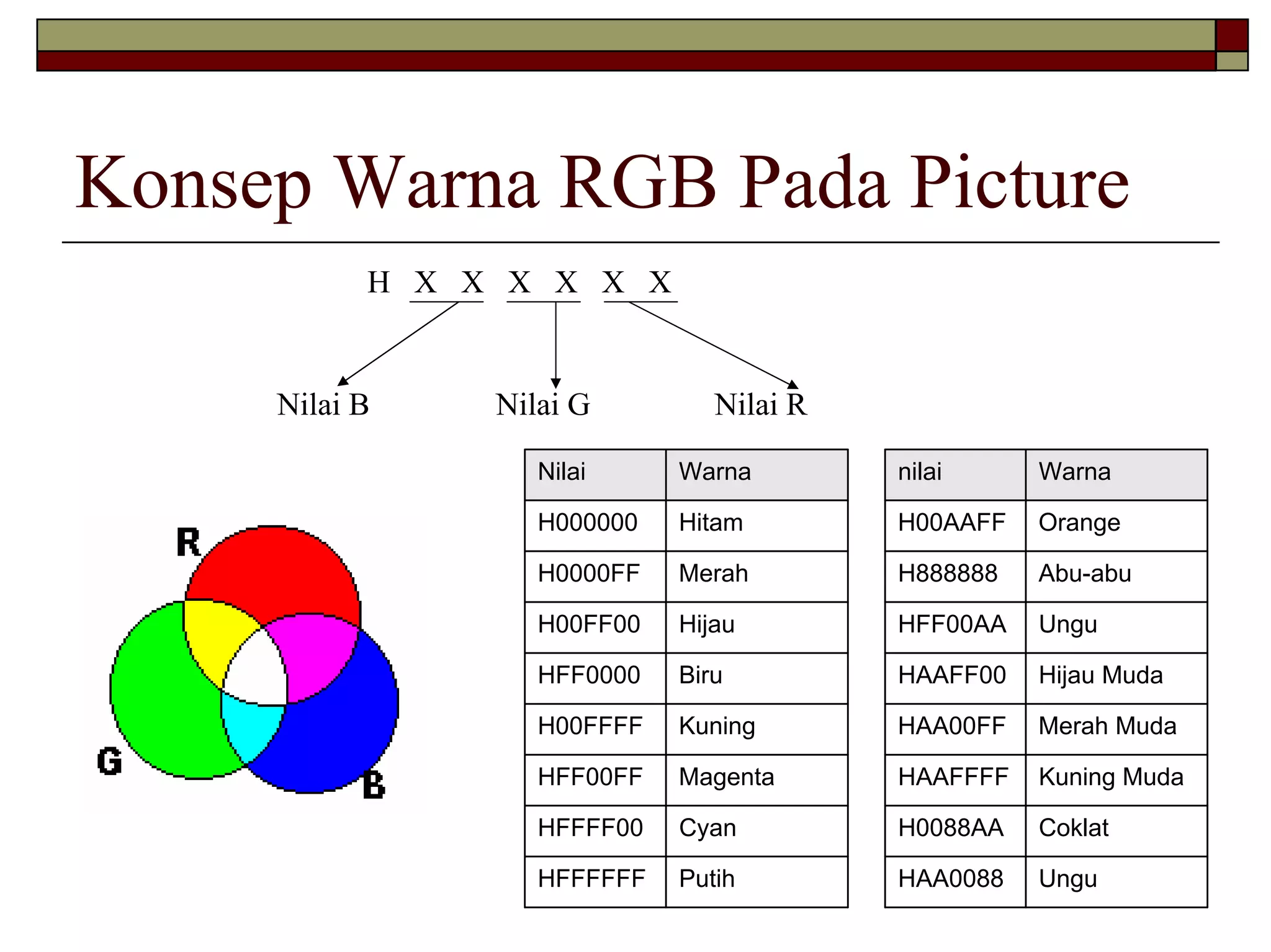 Konsep Warna RGB Pada Picture

H X X X X X X

Nilai B

Nilai G

Nilai R

R

G

B

| Nilai | Warna |
|---|---|
| H000000 | Hitam |
| H0000FF | Merah |
| H00FF00 | Hijau |
| HFF0000 | Biru |
| H00FFFF | Kuning |
| HFF00FF | Magenta |
| HFFFF00 | Cyan |
| HFFFFFF | Putih |

| nilai | Warna |
|---|---|
| H00AAFF | Orange |
| H888888 | Abu-abu |
| HFF00AA | Ungu |
| HAAFF00 | Hijau Muda |
| HAA00FF | Merah Muda |
| HAAFFFF | Kuning Muda |
| H0088AA | Coklat |
| HAA0088 | Ungu |